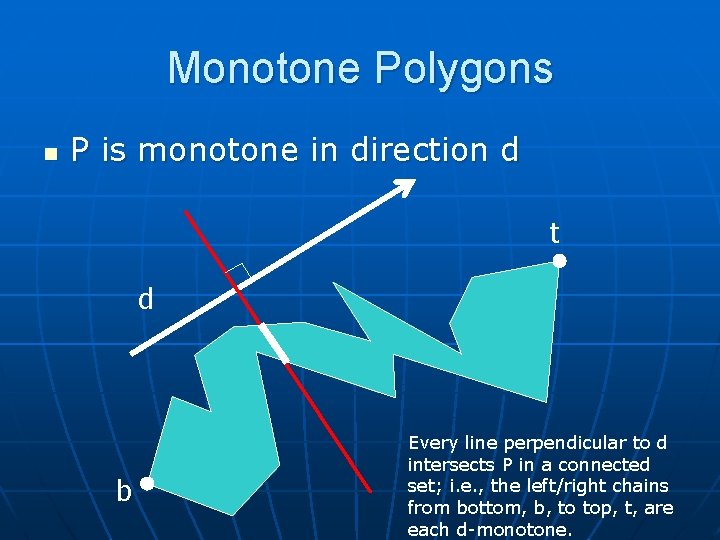 Monotone Polygons

P is monotone in direction d

t

d

b

Every line perpendicular to d intersects P in a connected set; i.e., the left/right chains from bottom, b, to top, t, are each d-monotone.